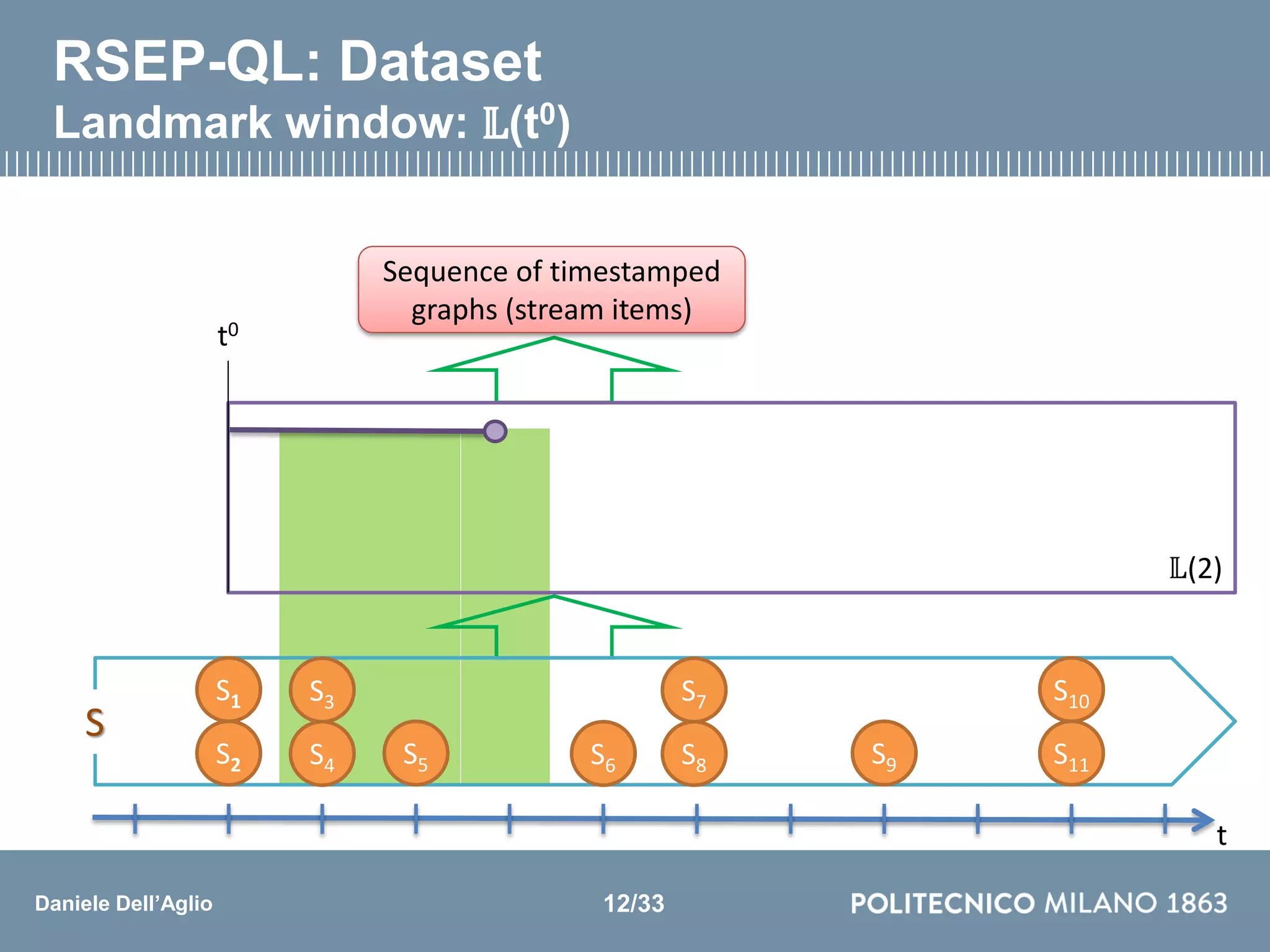 RSEP-QL: Dataset
Landmark window: $\mathbb{L}(t^0)$

Sequence of timestamped graphs (stream items)

$t^0$

$\mathbb{L}(2)$

S

$S_1$ $S_3$ $S_7$ $S_{10}$

$S_2$ $S_4$ $S_5$ $S_6$ $S_8$ $S_9$ $S_{11}$

t

Daniele Dell'Aglio

12/33

POLITECNICO MILANO 1863